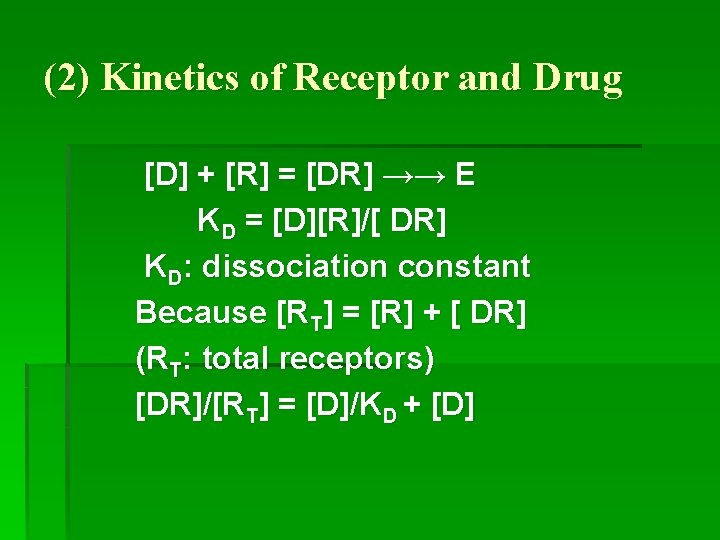 (2) Kinetics of Receptor and Drug

$[D] + [R] = [DR] \rightarrow\rightarrow E$

$K_D = [D][R]/[ DR]$

$K_D$: dissociation constant

Because $[R_T] = [R] + [ DR]$

($R_T$: total receptors)

$[DR]/[R_T] = [D]/K_D + [D]$